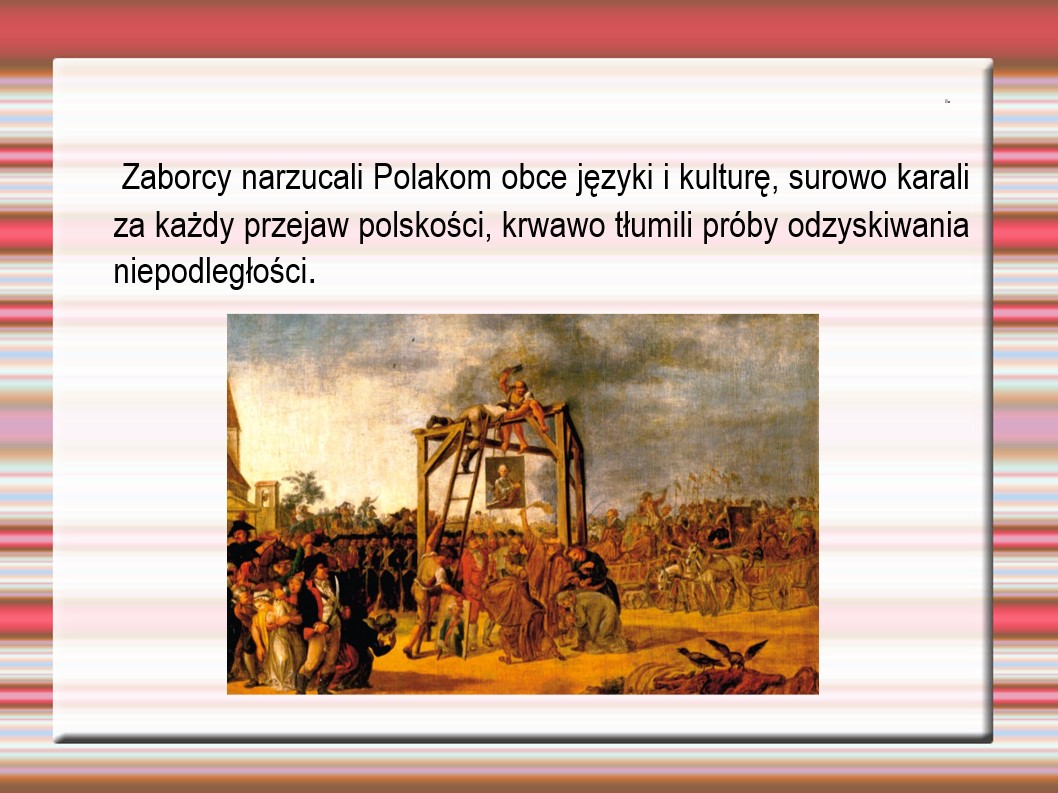 Zaborcy narzucali Polakom obce języki i kulturę, surowo karali za każdy przejaw polskości, krwawo tłumili próby odzyskiwania niepodległości.